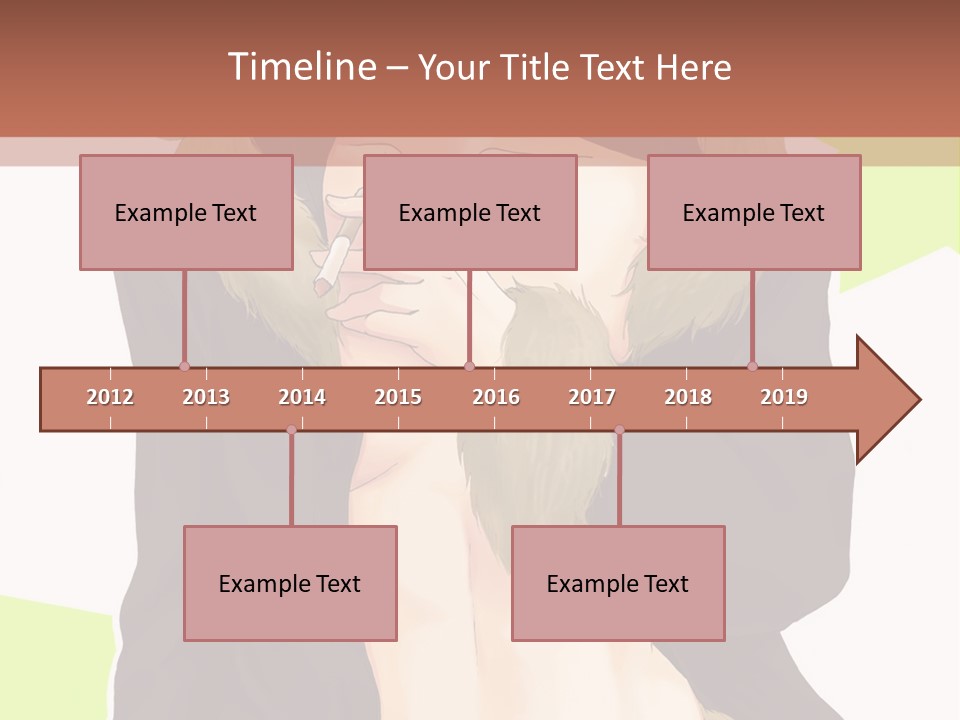 Timeline – Your Title Text Here

Example Text

Example Text

Example Text

2012 2013 2014 2015 2016 2017 2018 2019

Example Text

Example Text